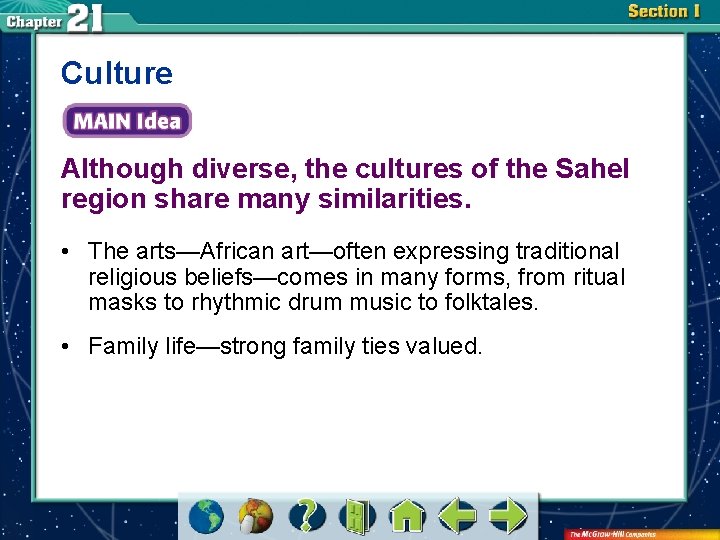 Chapter 21

Section 1

Culture

MAIN Idea

Although diverse, the cultures of the Sahel region share many similarities.

• The arts—African art—often expressing traditional religious beliefs—comes in many forms, from ritual masks to rhythmic drum music to folktales.

• Family life—strong family ties valued.

The McGraw-Hill Companies